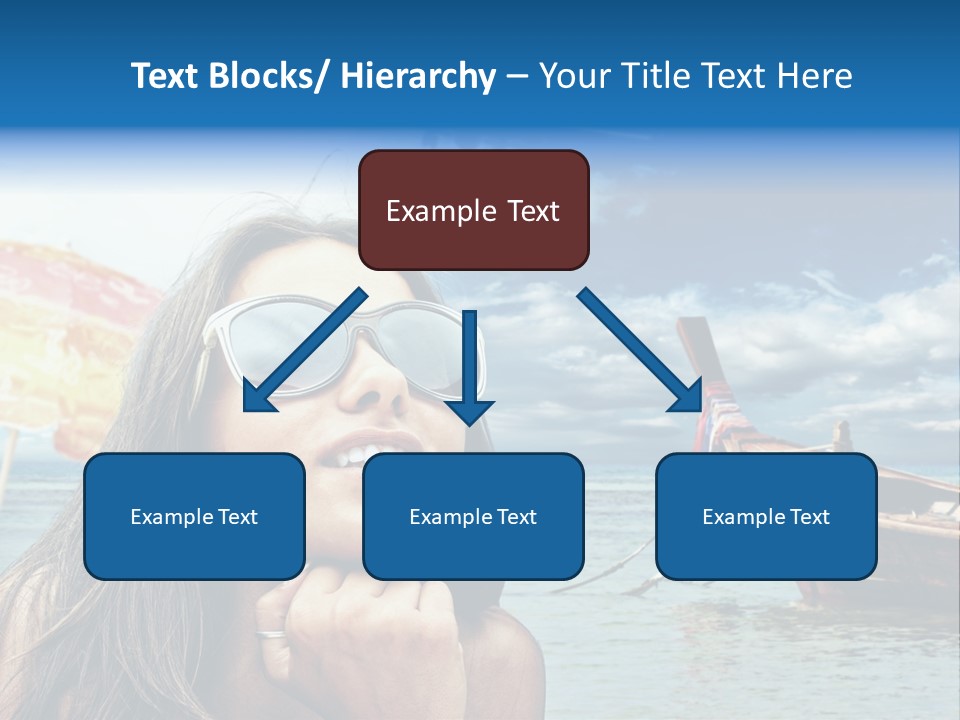 Text Blocks/ Hierarchy – Your Title Text Here

Example Text

Example Text

Example Text

Example Text